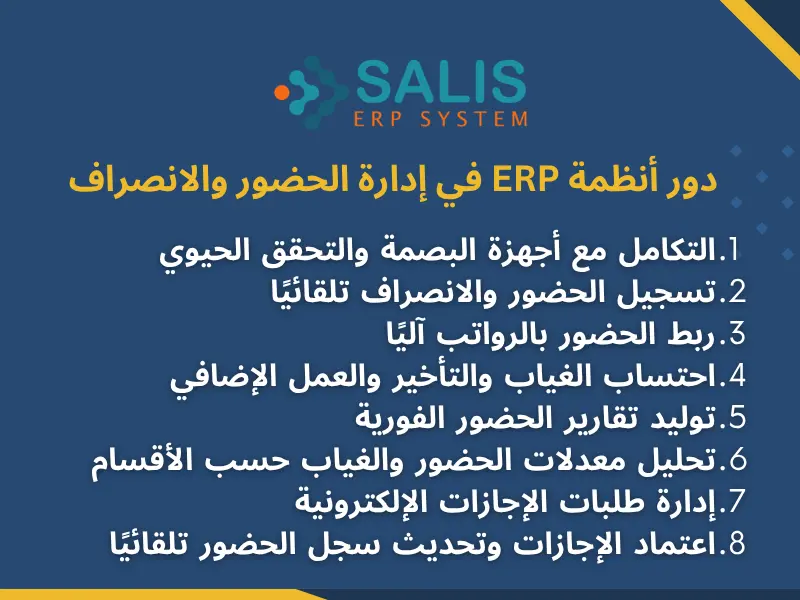 SALIS
ERP SYSTEM

دور أنظمة ERP في إدارة الحضور والانصراف

1.التكامل مع أجهزة البصمة والتحقق الحيوي
2.تسجيل الحضور والانصراف تلقائيًا
3.ربط الحضور بالرواتب آليًا
4.احتساب الغياب والتأخير والعمل الإضافي
5.توليد تقارير الحضور الفورية
6.تحليل معدلات الحضور والغياب حسب الأقسام
7.إدارة طلبات الإجازات الإلكترونية
8.اعتماد الإجازات وتحديث سجل الحضور تلقائيًا